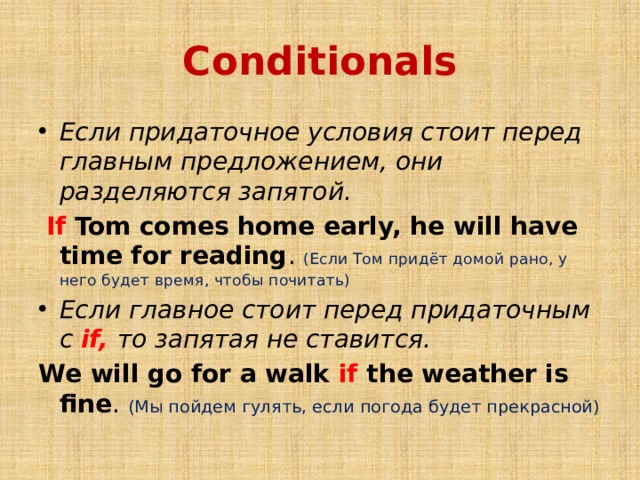 Conditionals

• Если придаточное условия стоит перед главным предложением, они разделяются запятой.

If Tom comes home early, he will have time for reading. (Если Том придёт домой рано, у него будет время, чтобы почитать)

• Если главное стоит перед придаточным с if, то запятая не ставится.

We will go for a walk if the weather is fine. (Мы пойдем гулять, если погода будет прекрасной)